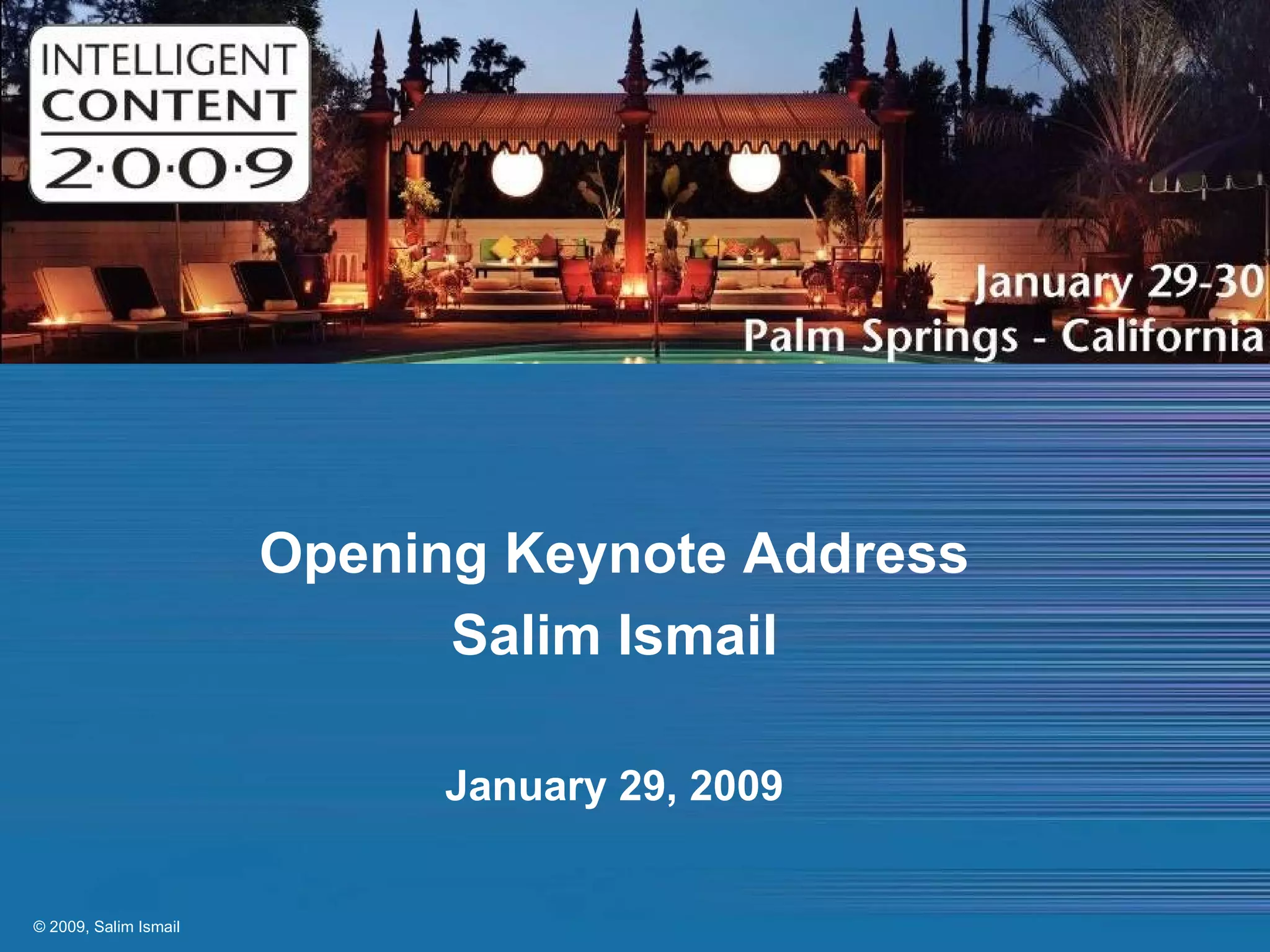 INTELLIGENT CONTENT 2·0·0·9

January 29-30
Palm Springs - California

Opening Keynote Address
Salim Ismail

January 29, 2009

© 2009, Salim Ismail